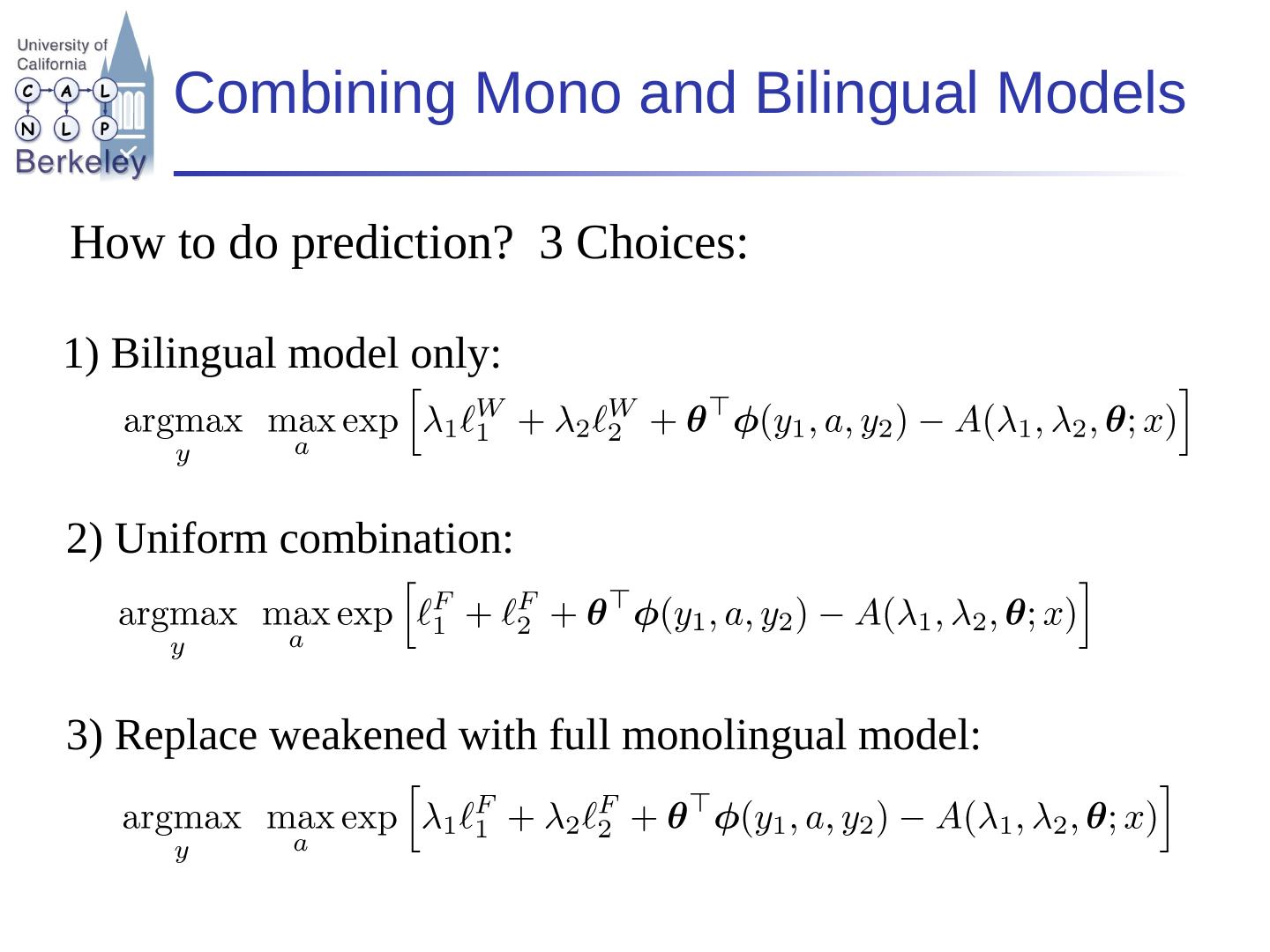 University of California
C A L
N L P
Berkeley

Combining Mono and Bilingual Models

How to do prediction? 3 Choices:

1) Bilingual model only:

$\underset{y}{\operatorname{argmax}} \ \max_{a} \exp\left[\lambda_1 \ell_1^W + \lambda_2 \ell_2^W + \boldsymbol{\theta}^\top \boldsymbol{\phi}(y_1, a, y_2) - A(\lambda_1, \lambda_2, \boldsymbol{\theta}; x)\right]$

2) Uniform combination:

$\underset{y}{\operatorname{argmax}} \ \max_{a} \exp\left[\ell_1^F + \ell_2^F + \boldsymbol{\theta}^\top \boldsymbol{\phi}(y_1, a, y_2) - A(\lambda_1, \lambda_2, \boldsymbol{\theta}; x)\right]$

3) Replace weakened with full monolingual model:

$\underset{y}{\operatorname{argmax}} \ \max_{a} \exp\left[\lambda_1 \ell_1^F + \lambda_2 \ell_2^F + \boldsymbol{\theta}^\top \boldsymbol{\phi}(y_1, a, y_2) - A(\lambda_1, \lambda_2, \boldsymbol{\theta}; x)\right]$